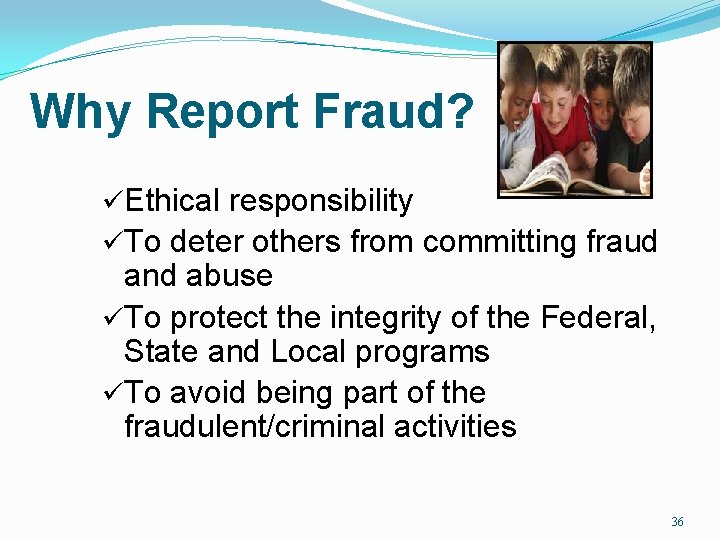 Why Report Fraud?

✓Ethical responsibility

✓To deter others from committing fraud and abuse

✓To protect the integrity of the Federal, State and Local programs

✓To avoid being part of the fraudulent/criminal activities

36